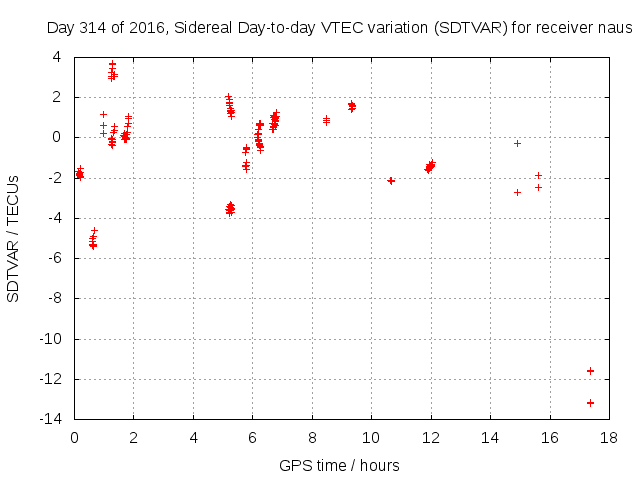 Day 314 of 2016, Sidereal Day-to-day VTEC variation (SDTVAR) for receiver naus

SDTVAR / TECUs

4
2
0
-2
-4
-6
-8
-10
-12
-14

0 2 4 6 8 10 12 14 16 18

GPS time / hours